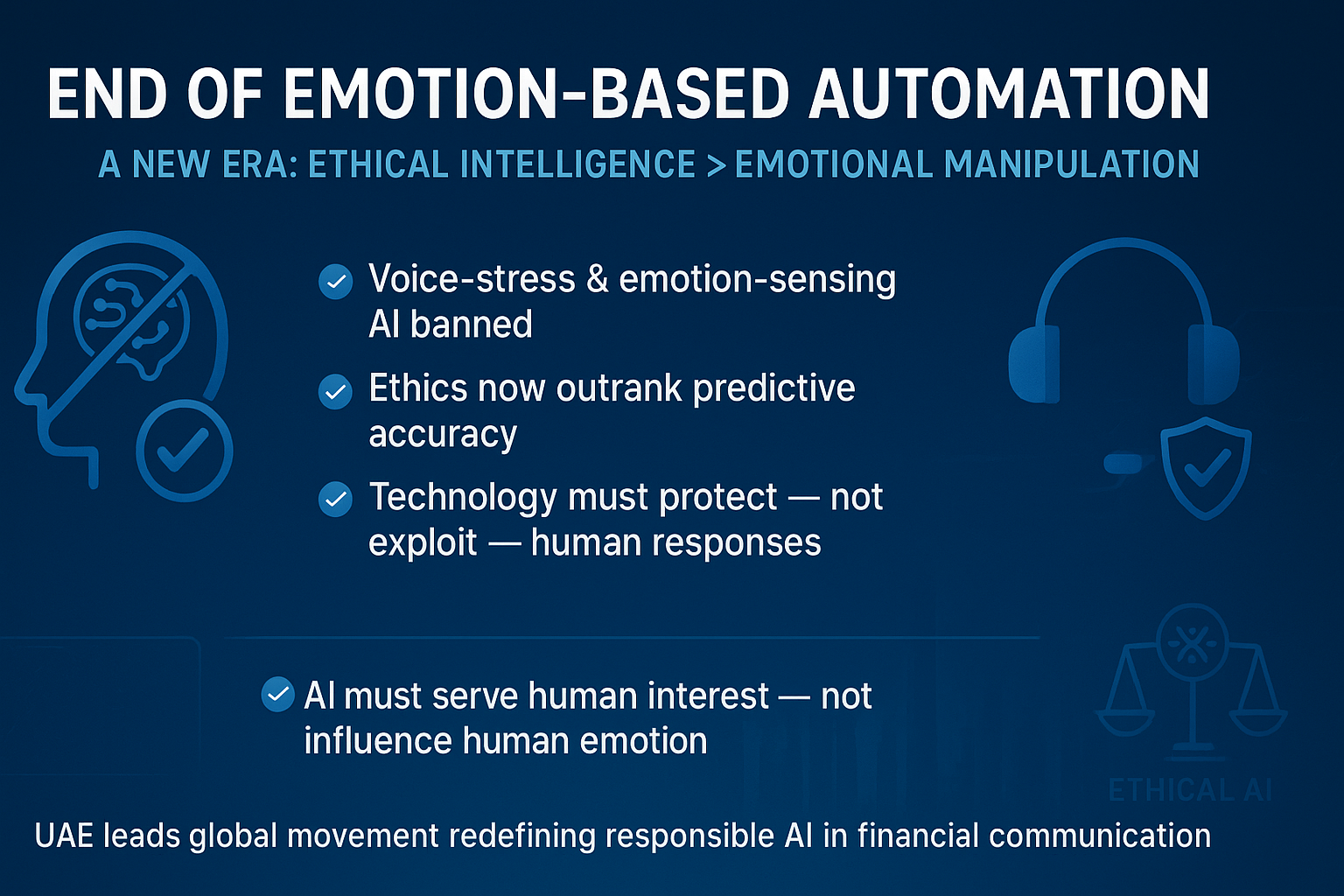 END OF EMOTION-BASED AUTOMATION

A NEW ERA: ETHICAL INTELLIGENCE > EMOTIONAL MANIPULATION

Voice-stress & emotion-sensing AI banned

Ethics now outrank predictive accuracy

Technology must protect — not exploit — human responses

AI must serve human interest — not influence human emotion

ETHICAL AI

UAE leads global movement redefining responsible AI in financial communication